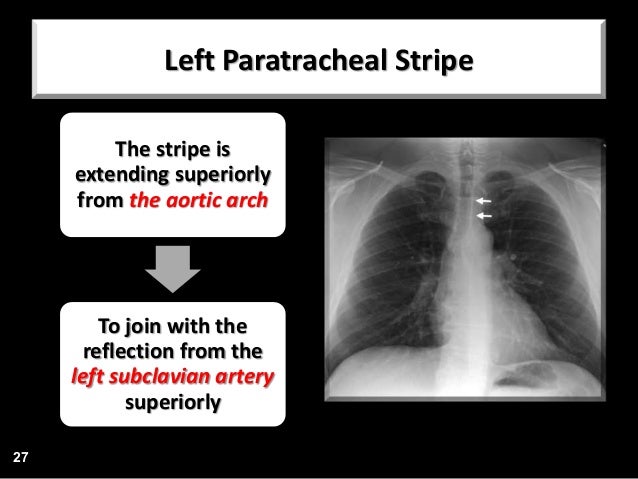 Left Paratracheal Stripe

The stripe is extending superiorly from the aortic arch

To join with the reflection from the left subclavian artery superiorly

27